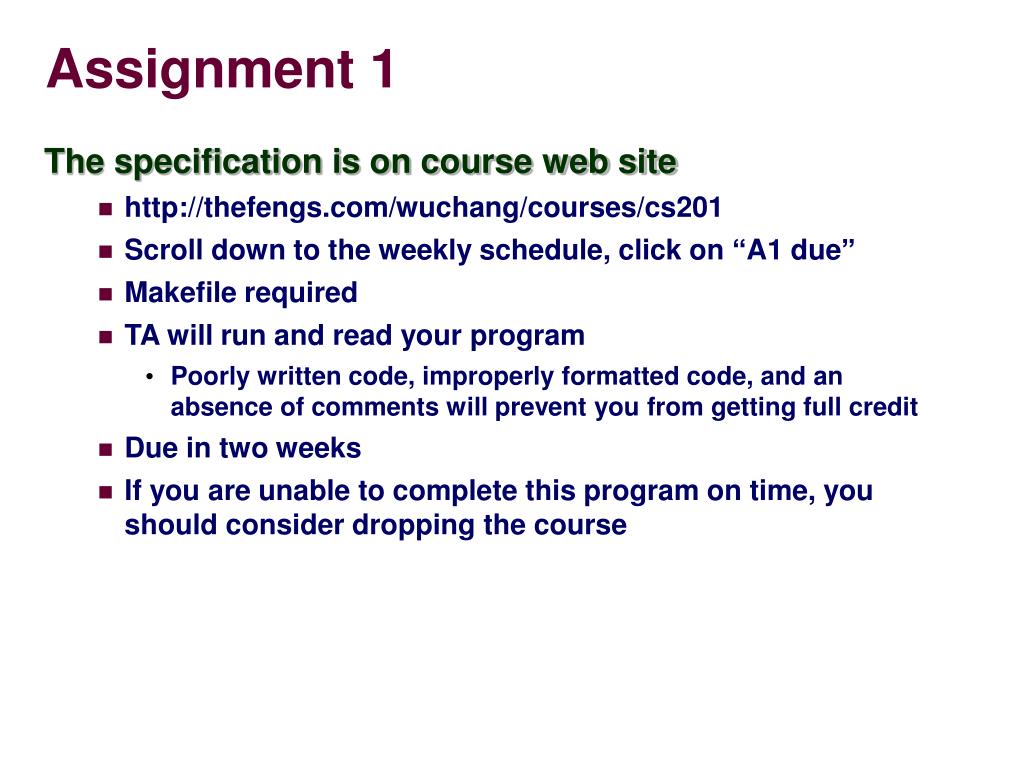 Assignment 1

The specification is on course web site

- http://thefengs.com/wuchang/courses/cs201
- Scroll down to the weekly schedule, click on “A1 due”
- Makefile required
- TA will run and read your program
  - Poorly written code, improperly formatted code, and an absence of comments will prevent you from getting full credit
- Due in two weeks
- If you are unable to complete this program on time, you should consider dropping the course